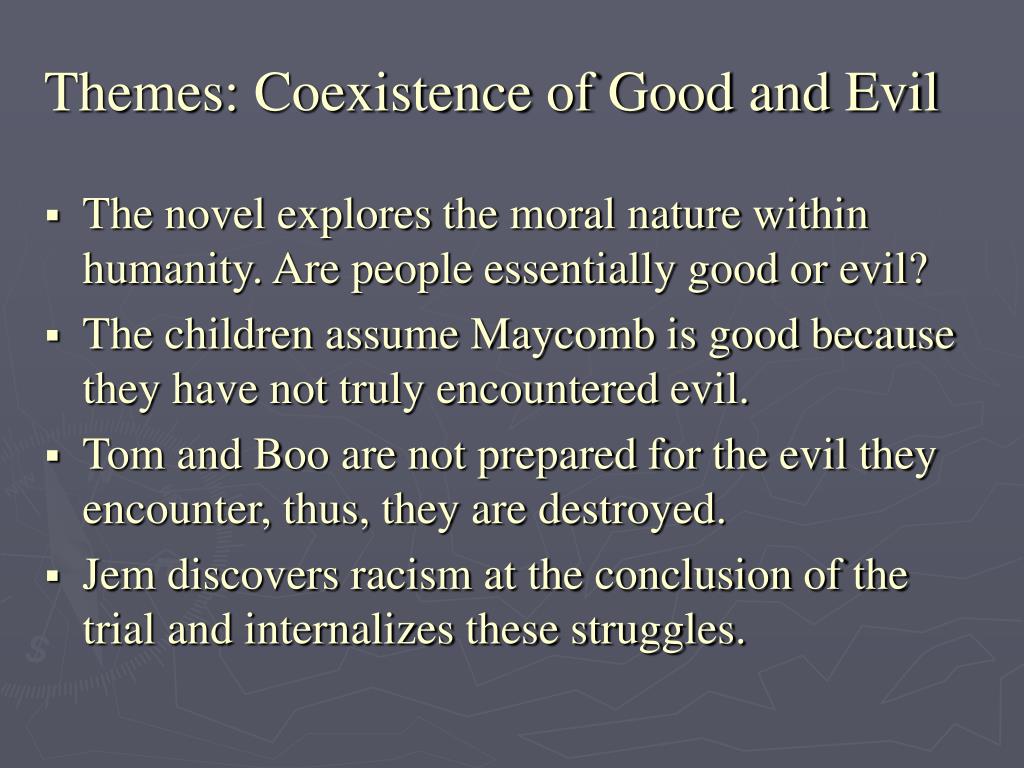 Themes: Coexistence of Good and Evil

▪ The novel explores the moral nature within humanity. Are people essentially good or evil?
▪ The children assume Maycomb is good because they have not truly encountered evil.
▪ Tom and Boo are not prepared for the evil they encounter, thus, they are destroyed.
▪ Jem discovers racism at the conclusion of the trial and internalizes these struggles.